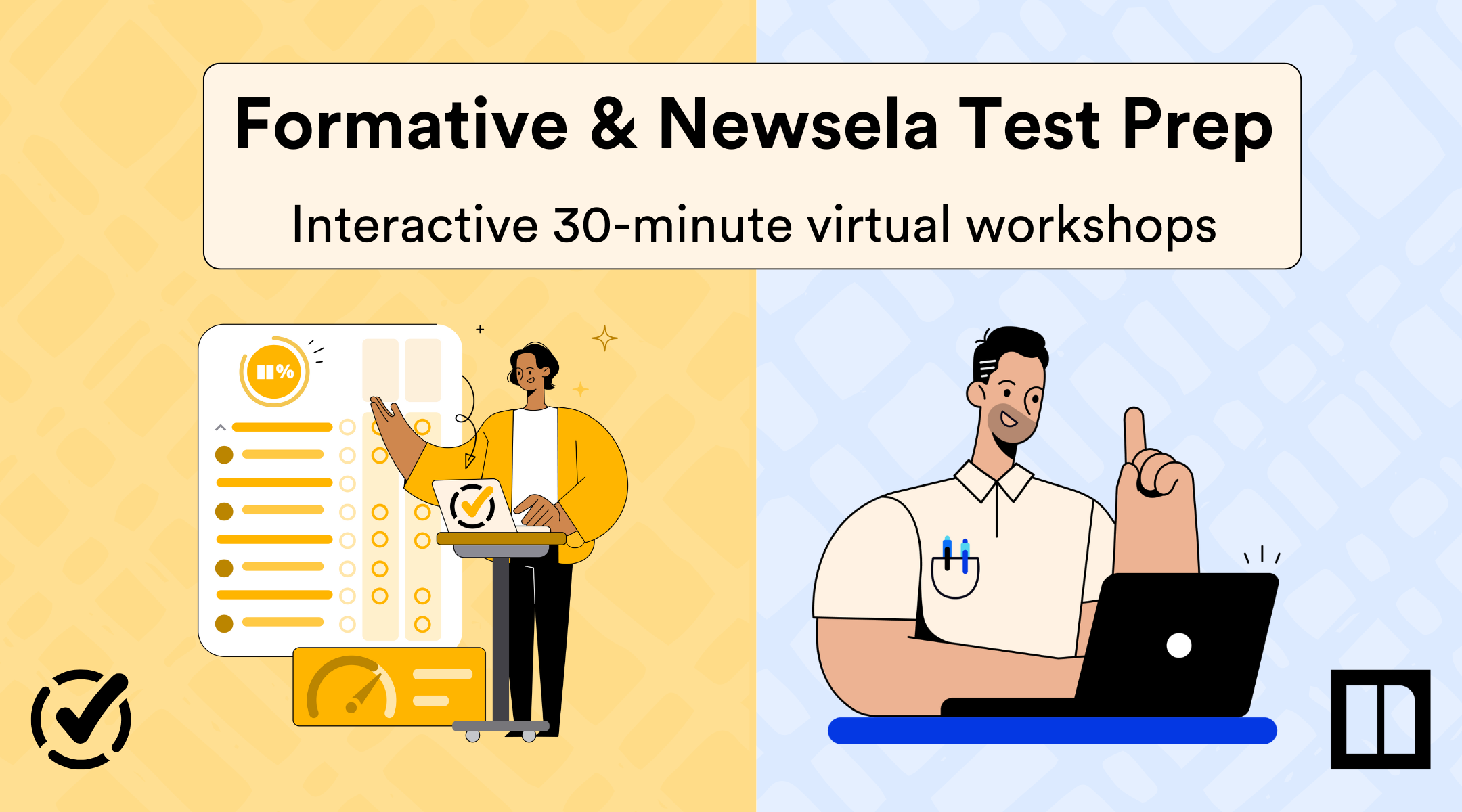 Formative & Newsela Test Prep

Interactive 30-minute virtual workshops

%